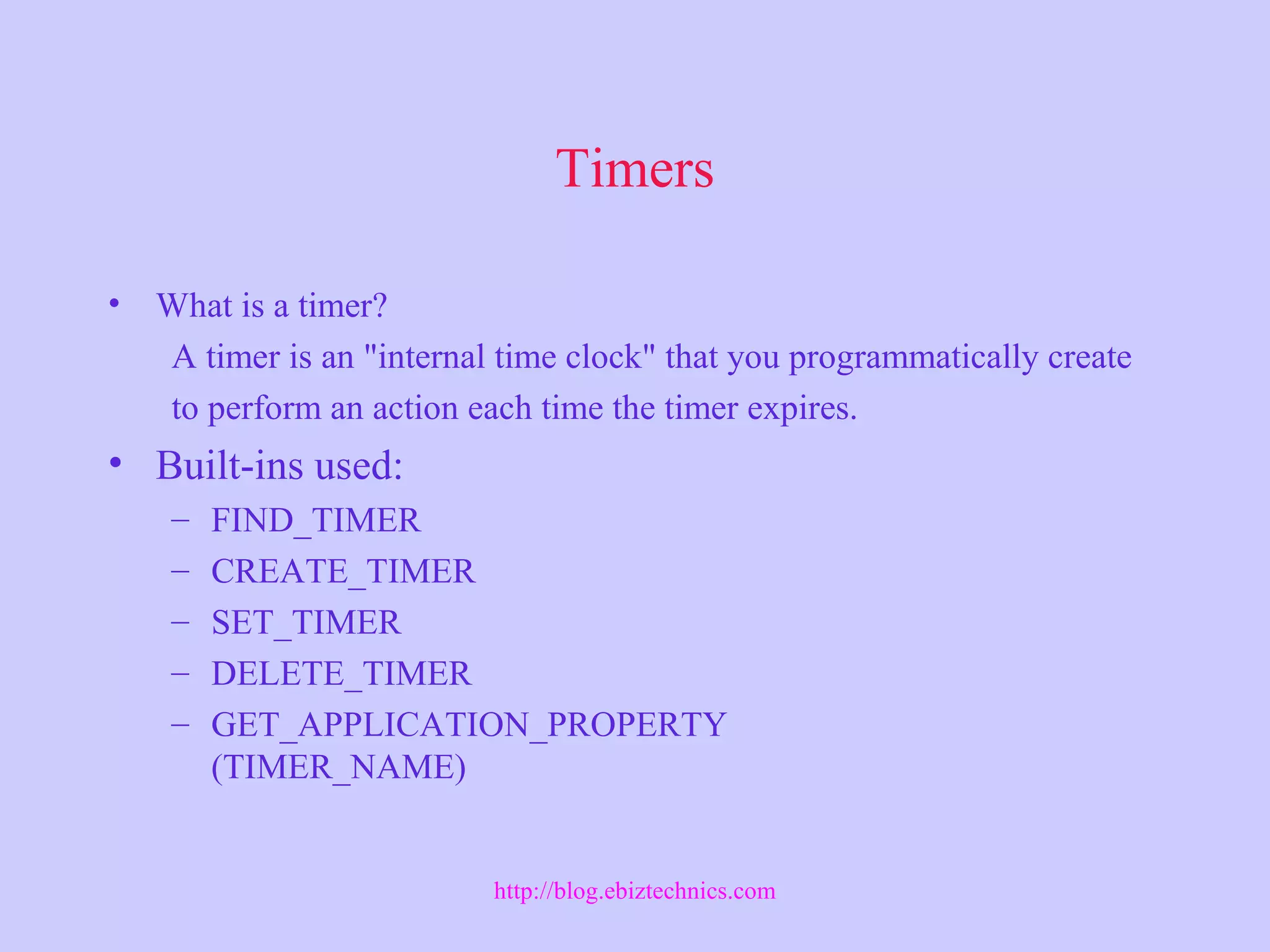 Timers

• What is a timer?
A timer is an "internal time clock" that you programmatically create to perform an action each time the timer expires.

• Built-ins used:
– FIND_TIMER
– CREATE_TIMER
– SET_TIMER
– DELETE_TIMER
– GET_APPLICATION_PROPERTY (TIMER_NAME)

http://blog.ebiztechnics.com